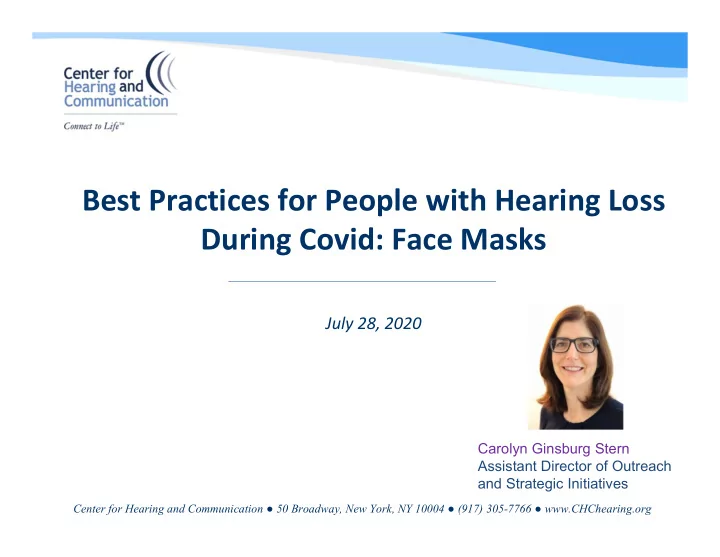 Center for Hearing and Communication

Connect to Life™

Best Practices for People with Hearing Loss During Covid: Face Masks

July 28, 2020

Carolyn Ginsburg Stern
Assistant Director of Outreach and Strategic Initiatives

Center for Hearing and Communication ● 50 Broadway, New York, NY 10004 ● (917) 305-7766 ● www.CHChearing.org